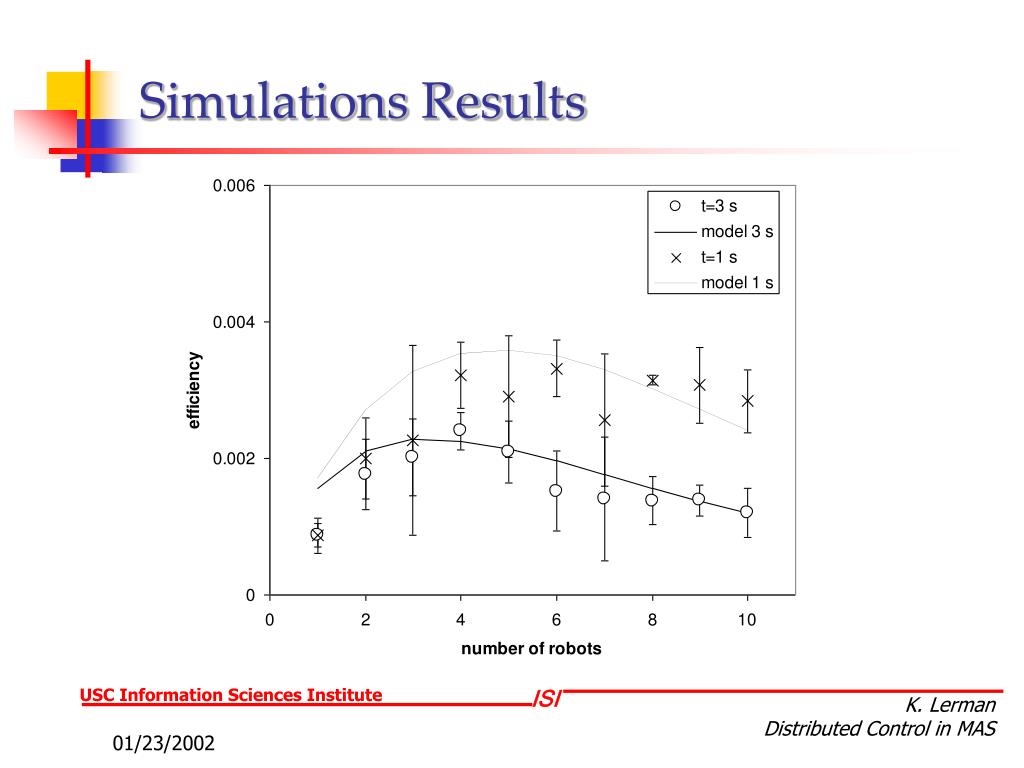 Simulations Results

0.006
0.004
0.002
0
efficiency
0
2
4
6
8
10
number of robots

t=3 s
model 3 s
t=1 s
model 1 s

USC Information Sciences Institute
ISI
K. Lerman
Distributed Control in MAS
01/23/2002